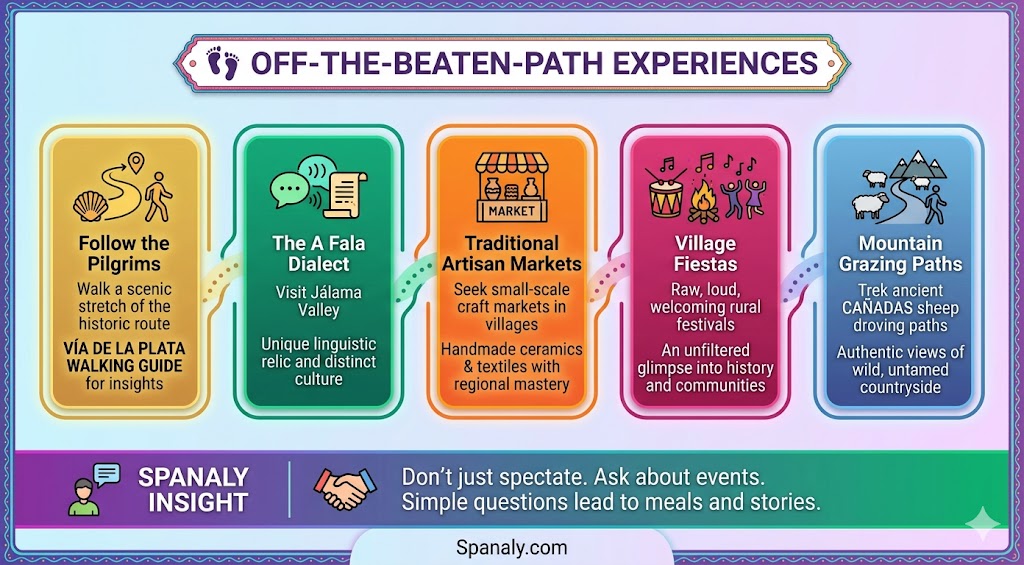 OFF-THE-BEATEN-PATH EXPERIENCES

Follow the Pilgrims

Walk a scenic stretch of the historic route

VÍA DE LA PLATA WALKING GUIDE for insights

The A Fala Dialect

Visit Jálama Valley

Unique linguistic relic and distinct culture

MARKET

Traditional Artisan Markets

Seek small-scale craft markets in villages

Handmade ceramics & textiles with regional mastery

Village Fiestas

Raw, loud, welcoming rural festivals

An unfiltered glimpse into history and communities

Mountain Grazing Paths

Trek ancient CAÑADAS sheep droving paths

Authentic views of wild, untamed countryside

SPANALY INSIGHT

Don't just spectate. Ask about events. Simple questions lead to meals and stories.

Spanaly.com